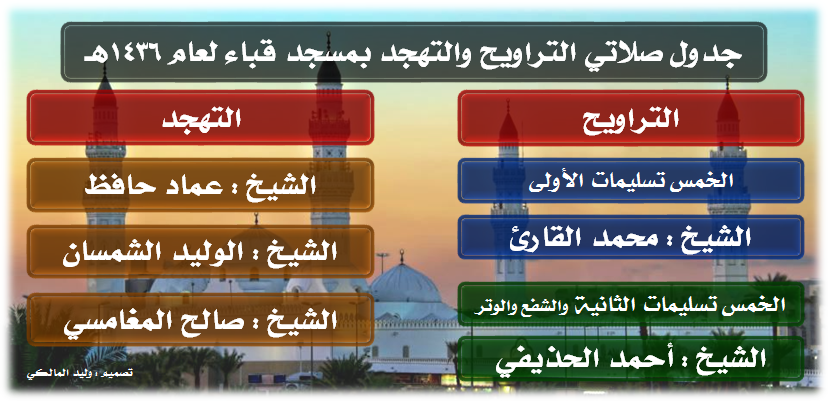 جدول صلاتي التراويح والتهجد بمسجد قباء لعام ١٤٣٦هـ

التراويح

الخمس تسليمات الأولى

الشيخ : محمد القارئ

الخمس تسليمات الثانية والشفع والوتر

الشيخ : أحمد الحذيفي

التهجد

الشيخ : عماد حافظ

الشيخ : الوليد الشمسان

الشيخ : صالح المغامسي

تصميم : وليد المالكي